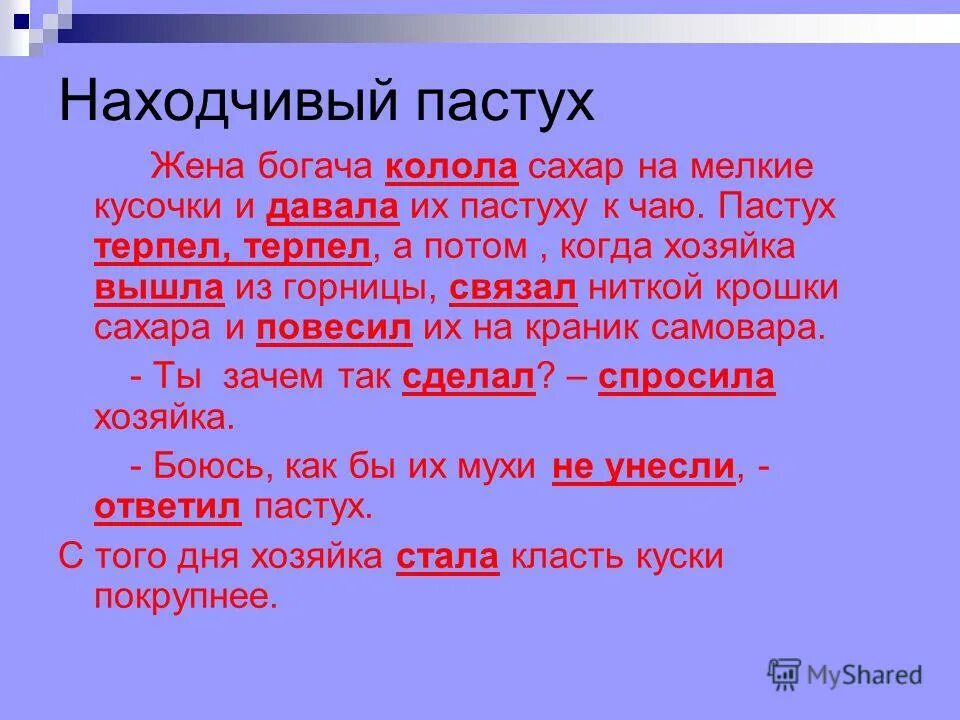 Находчивый пастух

Жена богача колола сахар на мелкие кусочки и давала их пастуху к чаю. Пастух терпел, терпел, а потом , когда хозяйка вышла из горницы, связал ниткой крошки сахара и повесил их на краник самовара.

- Ты зачем так сделал? – спросила хозяйка.

- Боюсь, как бы их мухи не унесли, - ответил пастух.

С того дня хозяйка стала класть куски покрупнее.

MyShared